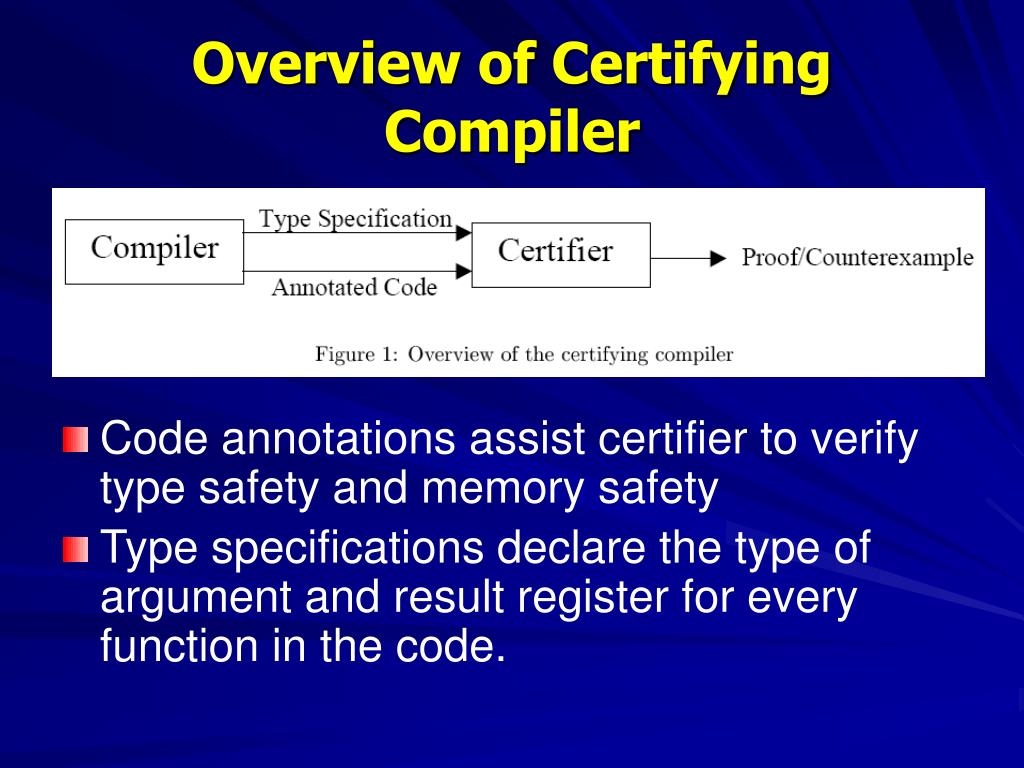 Overview of Certifying Compiler

Compiler

Type Specification

Annotated Code

Certifier

Proof/Counterexample

Figure 1: Overview of the certifying compiler

Code annotations assist certifier to verify type safety and memory safety

Type specifications declare the type of argument and result register for every function in the code.